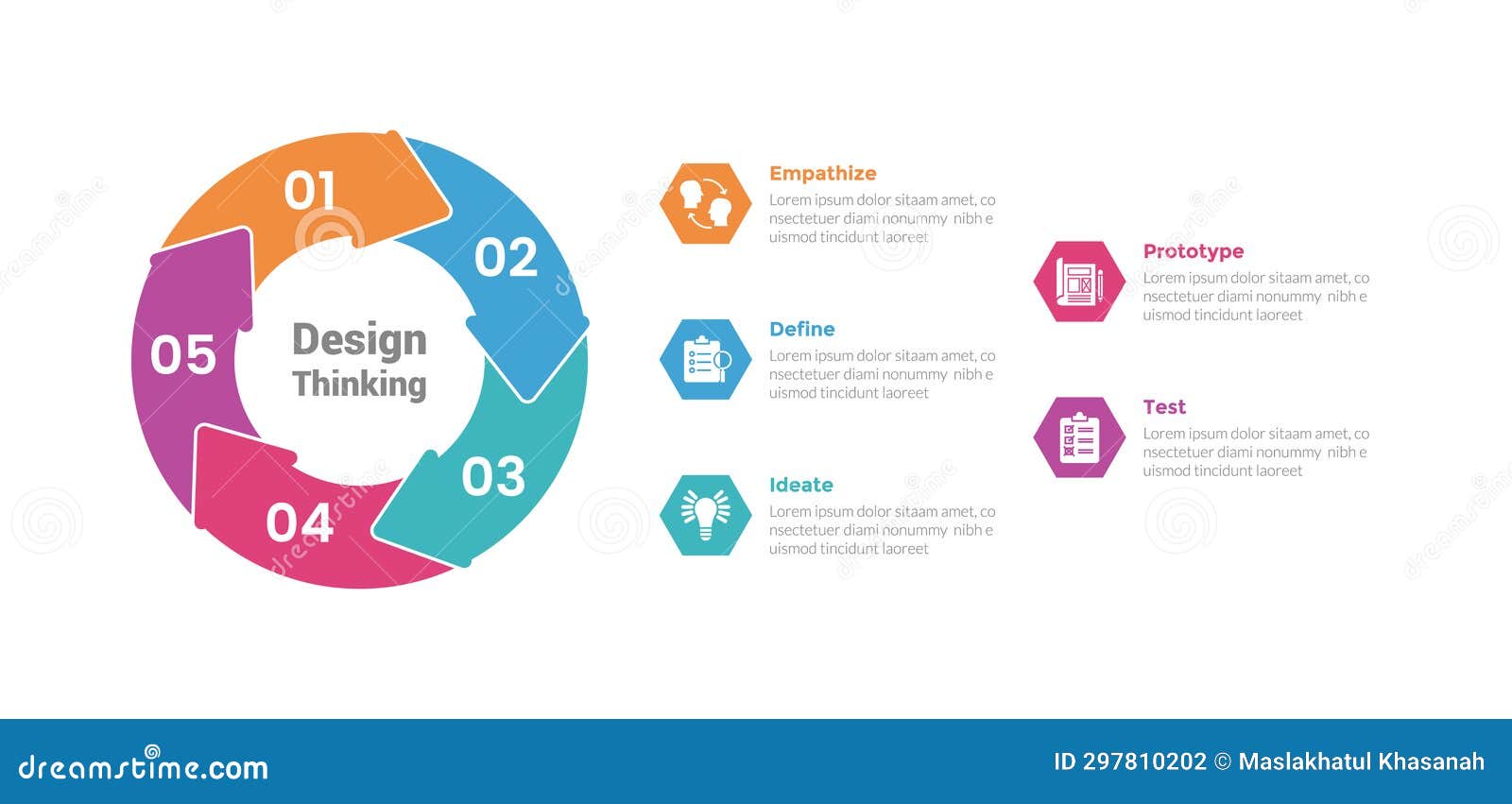 01

02

03

04

05

Design Thinking

Empathize
Lorem ipsum dolor sitaam amet, co nsectetuer diami nonummy nibh e uismod tincidunt laoreet

Define
Lorem ipsum dolor sitaam amet, co nsectetuer diami nonummy nibh e uismod tincidunt laoreet

Ideate
Lorem ipsum dolor sitaam amet, co nsectetuer diami nonummy nibh e uismod tincidunt laoreet

Prototype
Lorem ipsum dolor sitaam amet, co nsectetuer diami nonummy nibh e uismod tincidunt laoreet

Test
Lorem ipsum dolor sitaam amet, co nsectetuer diami nonummy nibh e uismod tincidunt laoreet

dreamstime.com

ID 297810202 © Maslakhatul Khasanah